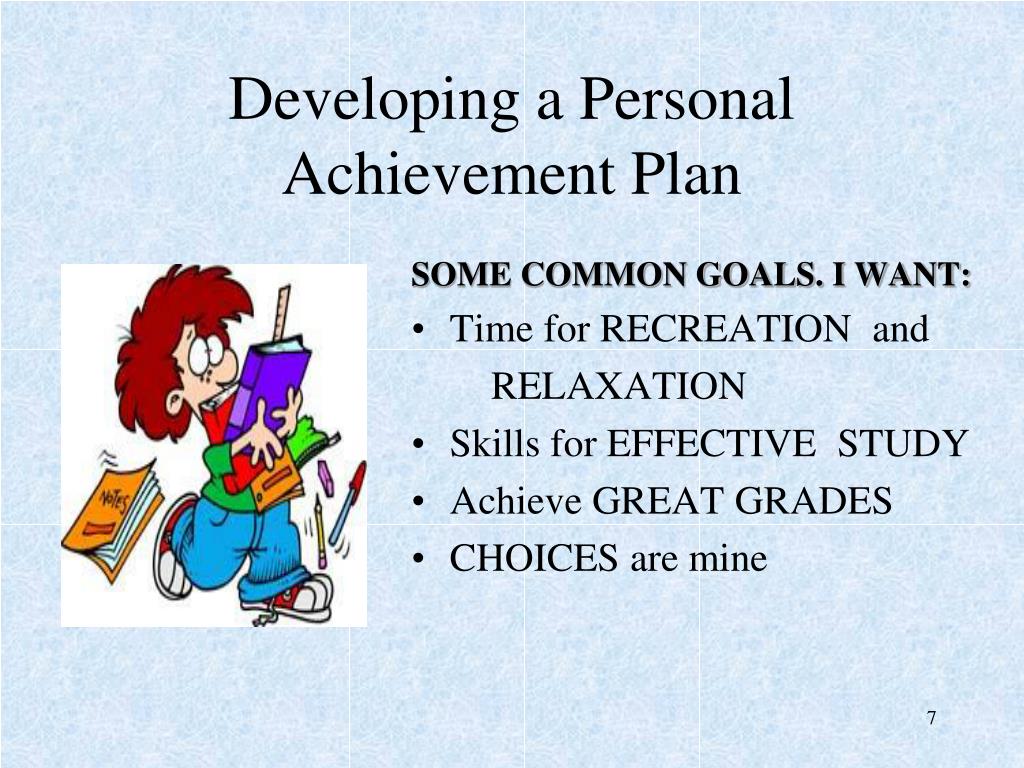 Developing a Personal Achievement Plan

NOTES

SOME COMMON GOALS. I WANT:

• Time for RECREATION and RELAXATION
• Skills for EFFECTIVE STUDY
• Achieve GREAT GRADES
• CHOICES are mine

7